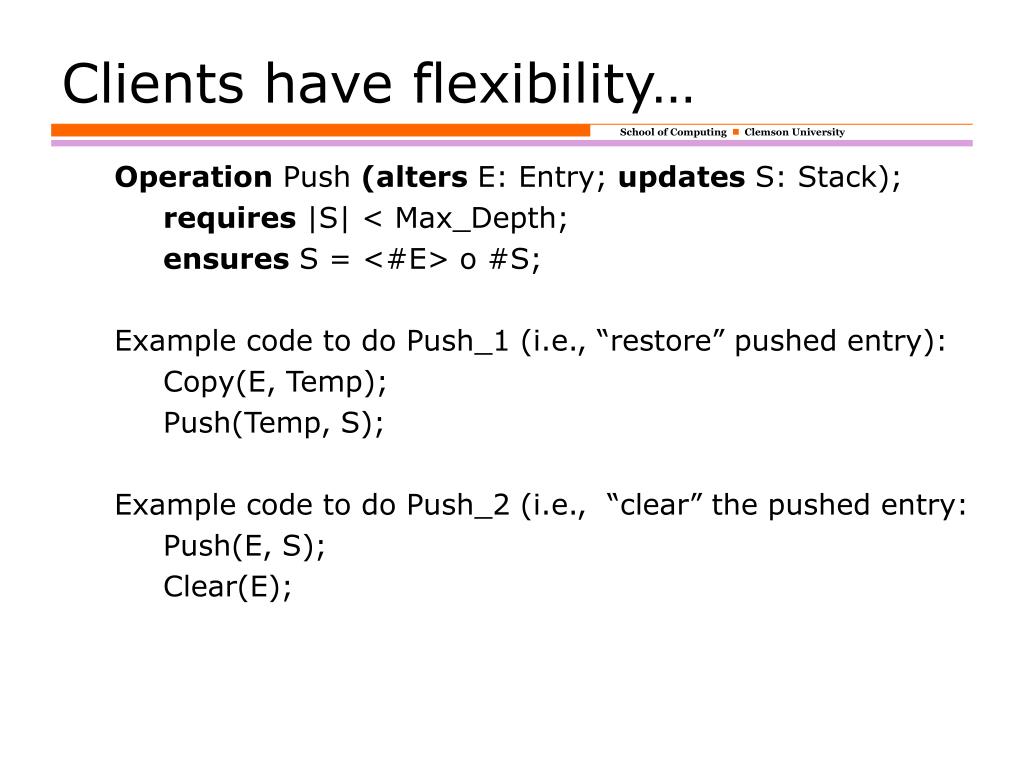 Clients have flexibility…

School of Computing ■ Clemson University

Operation Push (alters E: Entry; updates S: Stack);
requires |S| < Max_Depth;
ensures S = <#E> o #S;

Example code to do Push_1 (i.e., “restore” pushed entry):
Copy(E, Temp);
Push(Temp, S);

Example code to do Push_2 (i.e., “clear” the pushed entry:
Push(E, S);
Clear(E);